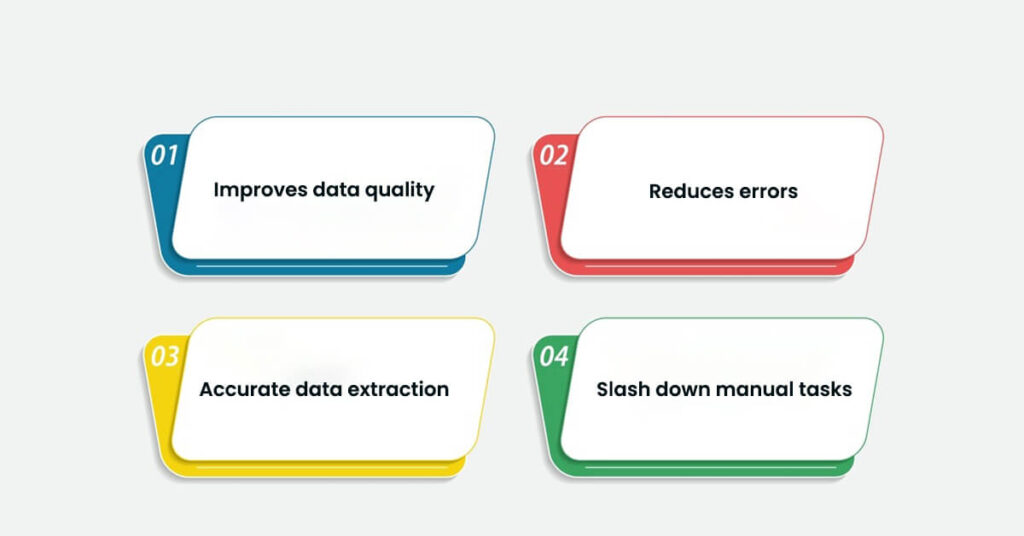 01
Improves data quality

02
Reduces errors

03
Accurate data extraction

04
Slash down manual tasks